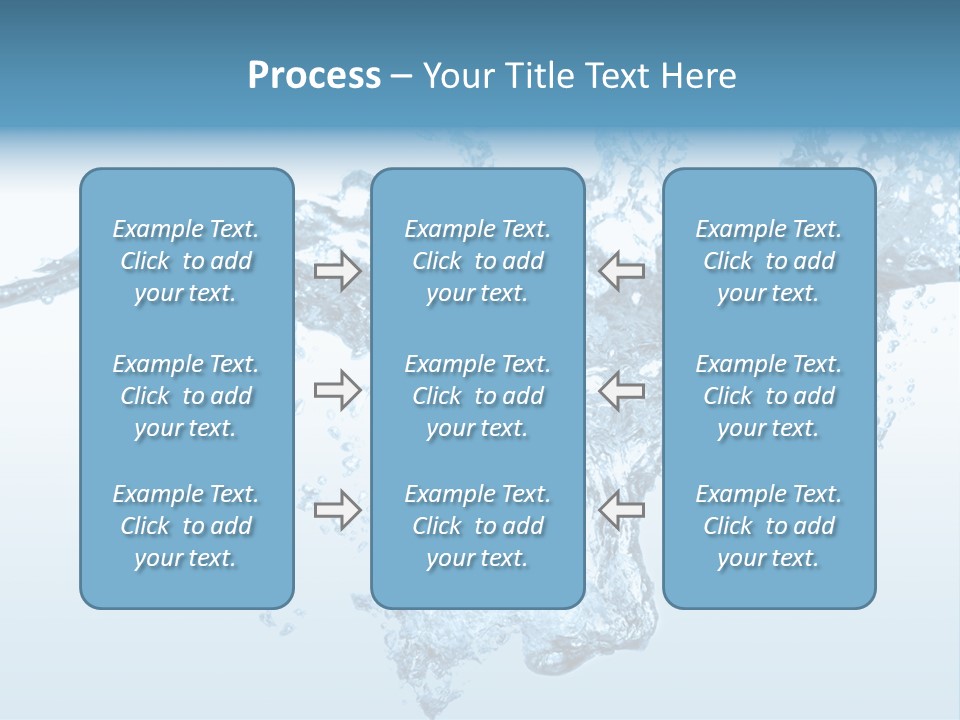 Process – Your Title Text Here

Example Text. Click to add your text.

Example Text. Click to add your text.

Example Text. Click to add your text.

Example Text. Click to add your text.

Example Text. Click to add your text.

Example Text. Click to add your text.

Example Text. Click to add your text.

Example Text. Click to add your text.

Example Text. Click to add your text.